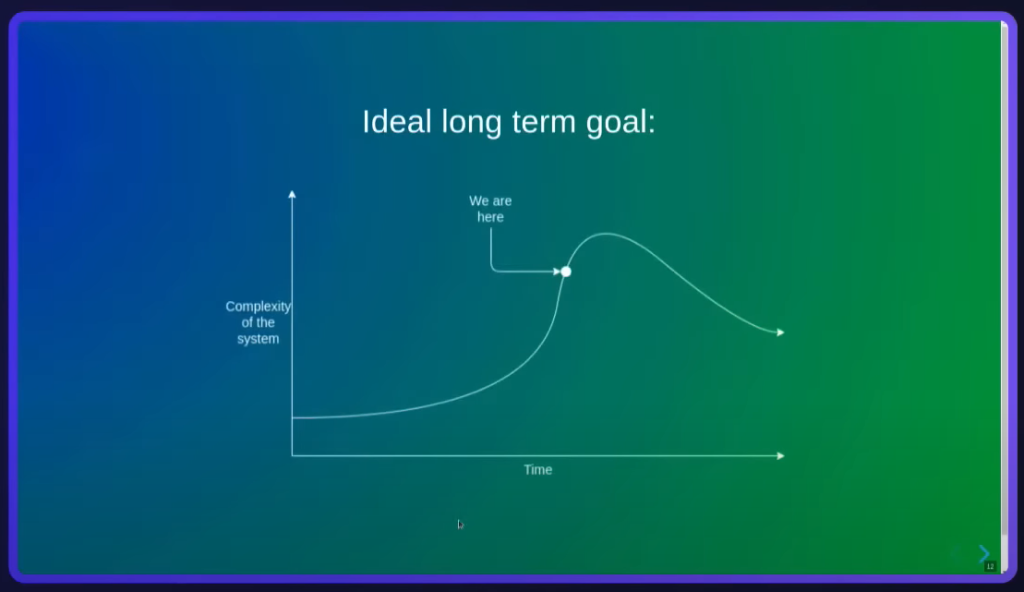 Ideal long term goal:

We are here

Complexity of the system

Time

12